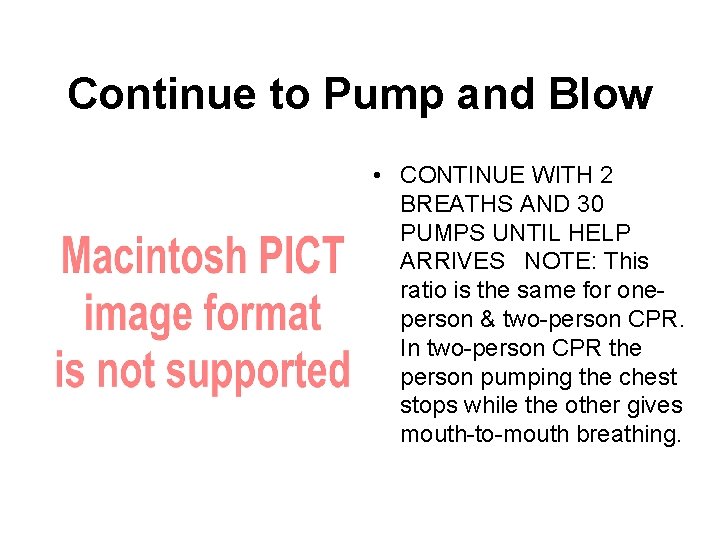 Continue to Pump and Blow

Macintosh PICT image format is not supported

• CONTINUE WITH 2 BREATHS AND 30 PUMPS UNTIL HELP ARRIVES NOTE: This ratio is the same for one-person & two-person CPR. In two-person CPR the person pumping the chest stops while the other gives mouth-to-mouth breathing.